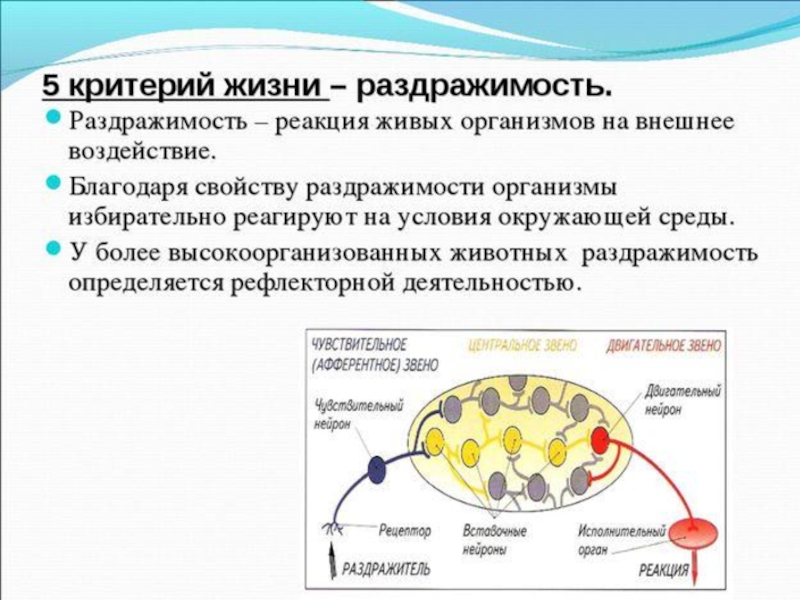 5 критерий жизни – раздражимость.

Раздражимость – реакция живых организмов на внешнее воздействие.

Благодаря свойству раздражимости организмы избирательно реагируют на условия окружающей среды.

У более высокоорганизованных животных раздражимость определяется рефлекторной деятельностью.

ЧУВСТВИТЕЛЬНОЕ (АФФЕРЕНТНОЕ) ЗВЕНО
ЦЕНТРАЛЬНОЕ ЗВЕНО
ДВИГАТЕЛЬНОЕ ЗВЕНО
Чувствительный нейрон
Двигательный нейрон
Рецептор
Вставочные нейроны
Исполнительный орган
РАЗДРАЖИТЕЛЬ
РЕАКЦИЯ